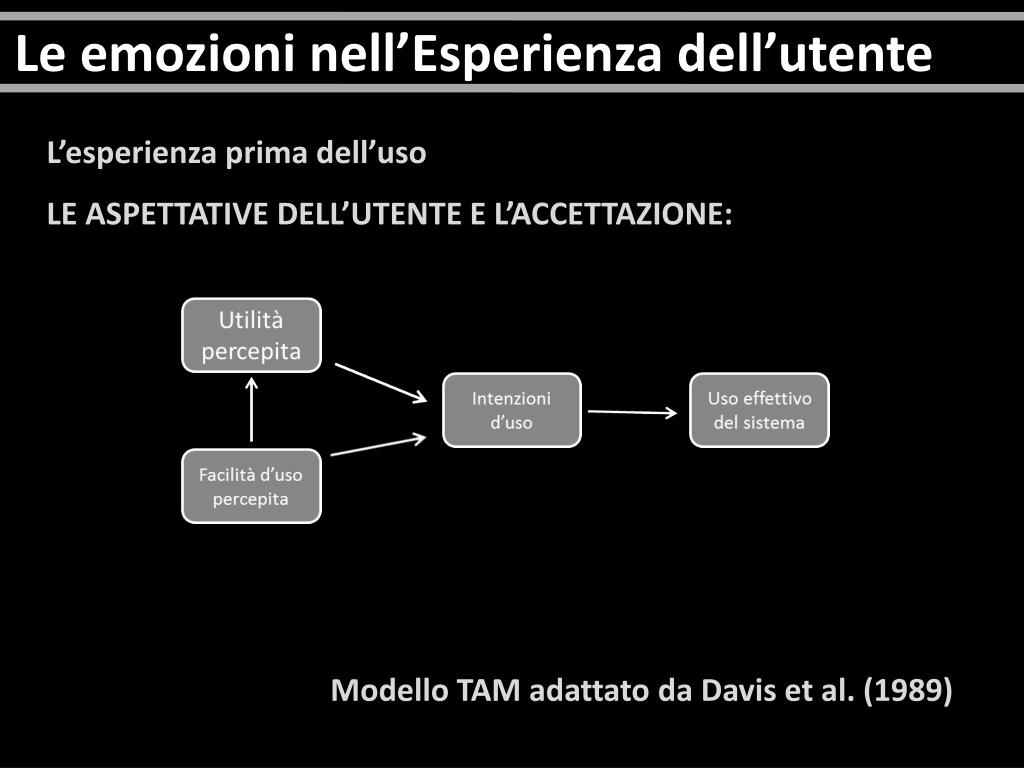 Le emozioni nell’Esperienza dell’utente

L’esperienza prima dell’uso

LE ASPETTATIVE DELL’UTENTE E L’ACCETTAZIONE:

Utilità percepita

Facilità d’uso percepita

Intenzioni d’uso

Uso effettivo del sistema

Modello TAM adattato da Davis et al. (1989)